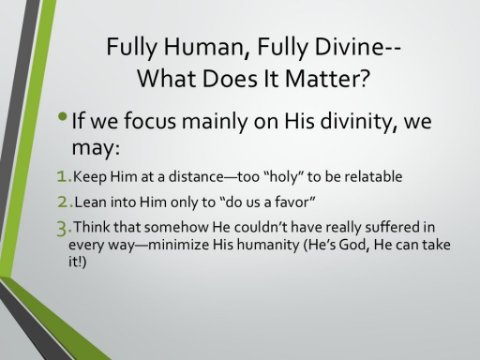 Fully Human, Fully Divine--
What Does It Matter?

• If we focus mainly on His divinity, we may:

1. Keep Him at a distance—too "holy" to be relatable

2. Lean into Him only to "do us a favor"

3. Think that somehow He couldn't have really suffered in every way—minimize His humanity (He's God, He can take it!)